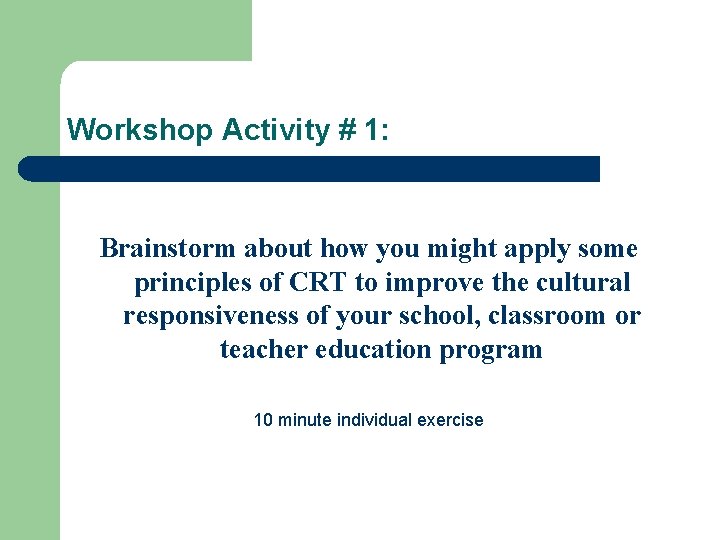 Workshop Activity # 1:

Brainstorm about how you might apply some principles of CRT to improve the cultural responsiveness of your school, classroom or teacher education program

10 minute individual exercise